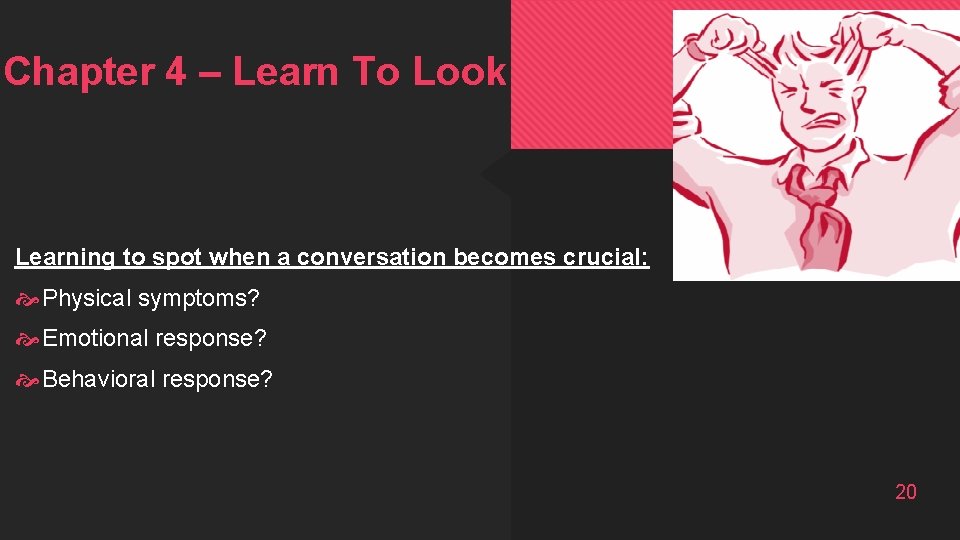 Chapter 4 – Learn To Look

Learning to spot when a conversation becomes crucial:

Physical symptoms?

Emotional response?

Behavioral response?

20